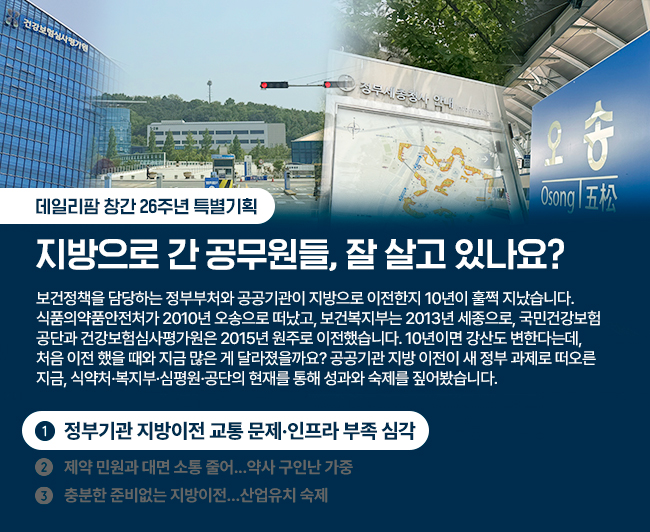 건강보험심사평가원

정부세종청사 안내

오송
Osong 五松

데일리팜 창간 26주년 특별기획

지방으로 간 공무원들, 잘 살고 있나요?

보건정책을 담당하는 정부부처와 공공기관이 지방으로 이전한지 10년이 훌쩍 지났습니다. 식품의약품안전처가 2010년 오송으로 떠났고, 보건복지부는 2013년 세종으로, 국민건강보험공단과 건강보험심사평가원은 2015년 원주로 이전했습니다. 10년이면 강산도 변한다는데, 처음 이전 했을 때와 지금 많은 게 달라졌을까요? 공공기관 지방 이전이 새 정부 과제로 떠오른 지금, 식약처·복지부·심평원·공단의 현재를 통해 성과와 숙제를 짚어봤습니다.

1 정부기관 지방이전 교통 문제·인프라 부족 심각

2 제약 민원과 대면 소통 줄어...약사 구인난 가중

3 충분한 준비없는 지방이전...산업유치 숙제